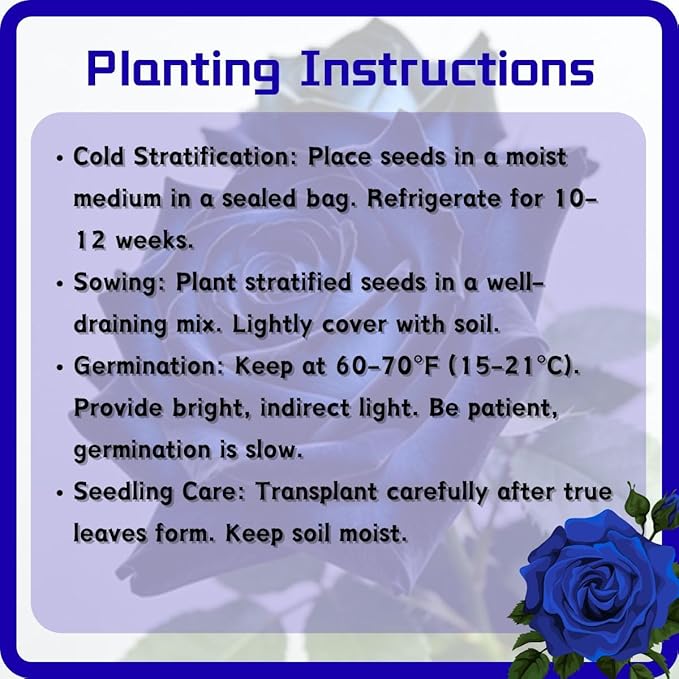 Planting Instructions

• Cold Stratification: Place seeds in a moist medium in a sealed bag. Refrigerate for 10-12 weeks.

• Sowing: Plant stratified seeds in a well-draining mix. Lightly cover with soil.

• Germination: Keep at 60-70°F (15-21°C). Provide bright, indirect light. Be patient, germination is slow.

• Seedling Care: Transplant carefully after true leaves form. Keep soil moist.